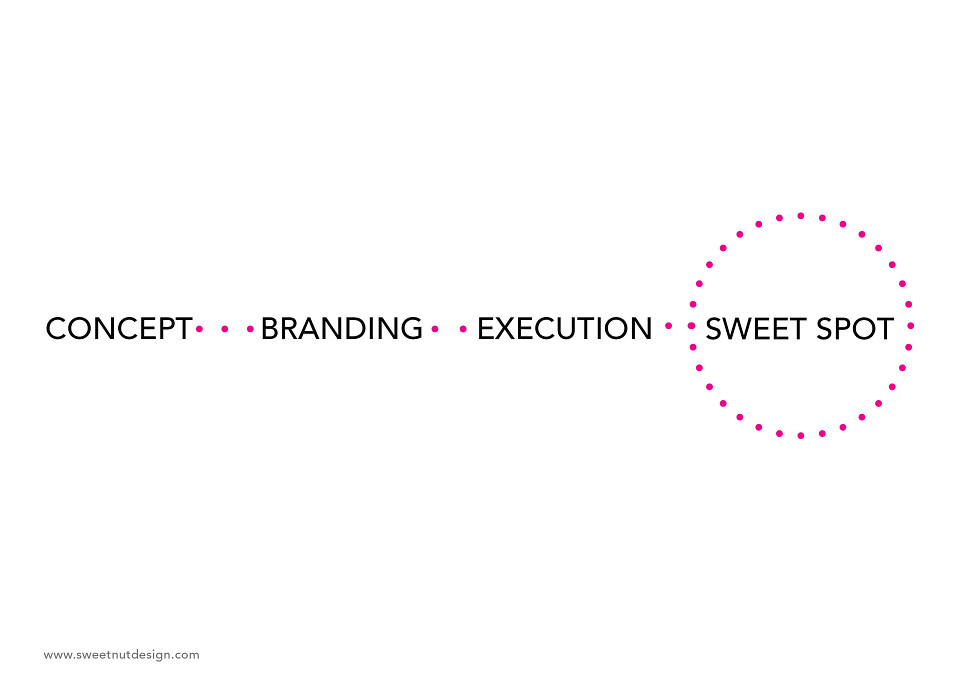 CONCEPT BRANDING EXECUTION SWEET SPOT

www.sweetnutdesign.com